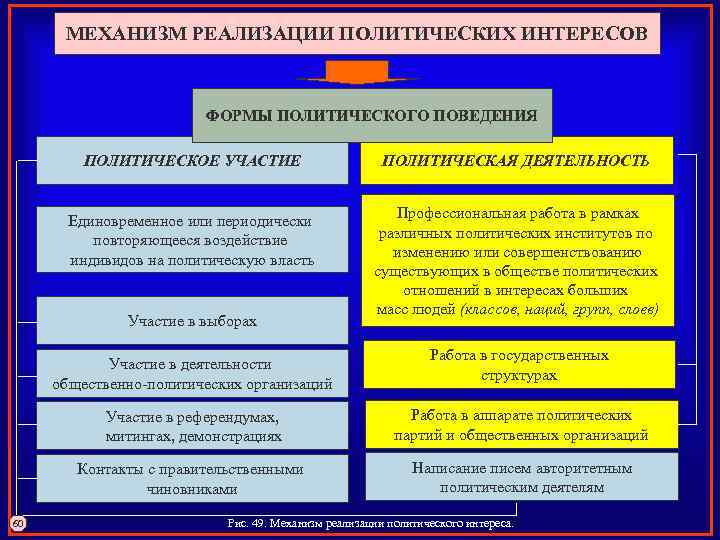 МЕХАНИЗМ РЕАЛИЗАЦИИ ПОЛИТИЧЕСКИХ ИНТЕРЕСОВ

ФОРМЫ ПОЛИТИЧЕСКОГО ПОВЕДЕНИЯ

ПОЛИТИЧЕСКОЕ УЧАСТИЕ

Единовременное или периодически повторяющееся воздействие индивидов на политическую власть

Участие в выборах

Участие в деятельности общественно-политических организаций

Участие в референдумах, митингах, демонстрациях

Контакты с правительственными чиновниками

ПОЛИТИЧЕСКАЯ ДЕЯТЕЛЬНОСТЬ

Профессиональная работа в рамках различных политических институтов по изменению или совершенствованию существующих в обществе политических отношений в интересах больших масс людей (классов, наций, групп, слоев)

Работа в государственных структурах

Работа в аппарате политических партий и общественных организаций

Написание писем авторитетным политическим деятелям

60

Рис. 49. Механизм реализации политического интереса.